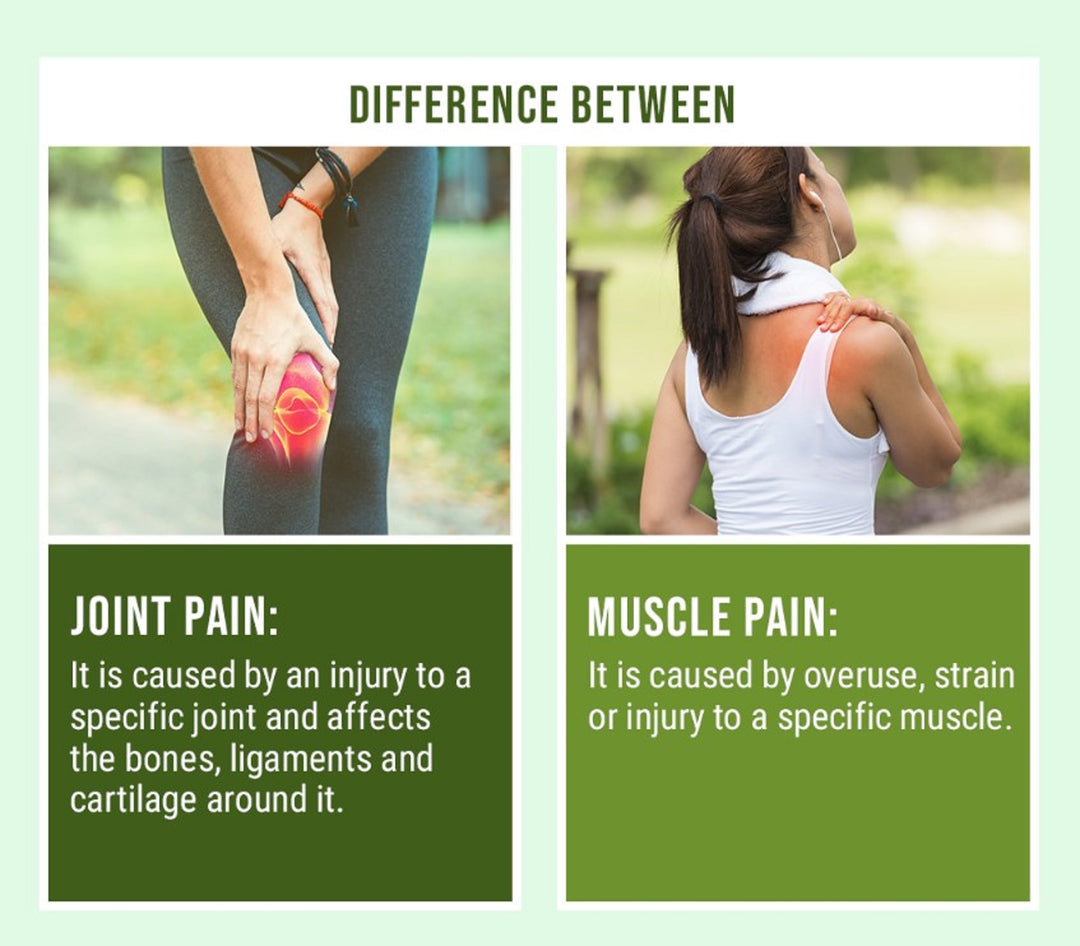 DIFFERENCE BETWEEN

JOINT PAIN:
It is caused by an injury to a specific joint and affects the bones, ligaments and cartilage around it.

MUSCLE PAIN:
It is caused by overuse, strain or injury to a specific muscle.